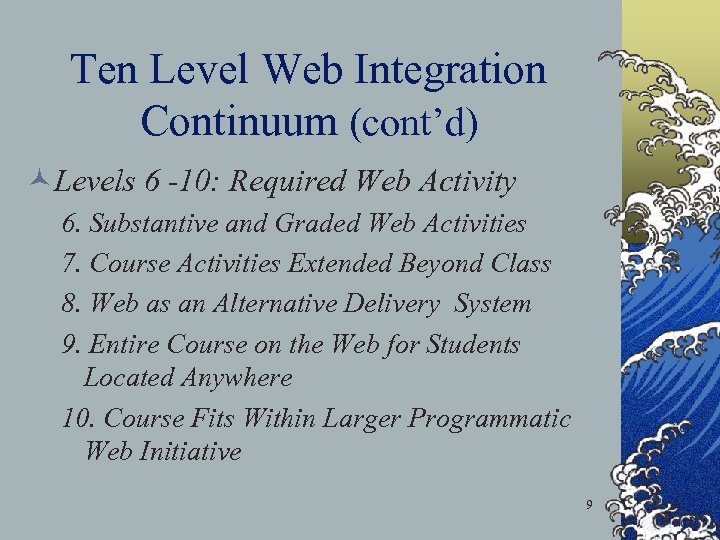 Ten Level Web Integration Continuum (cont'd)

Levels 6 -10: Required Web Activity

6. Substantive and Graded Web Activities

7. Course Activities Extended Beyond Class

8. Web as an Alternative Delivery System

9. Entire Course on the Web for Students Located Anywhere

10. Course Fits Within Larger Programmatic Web Initiative

9